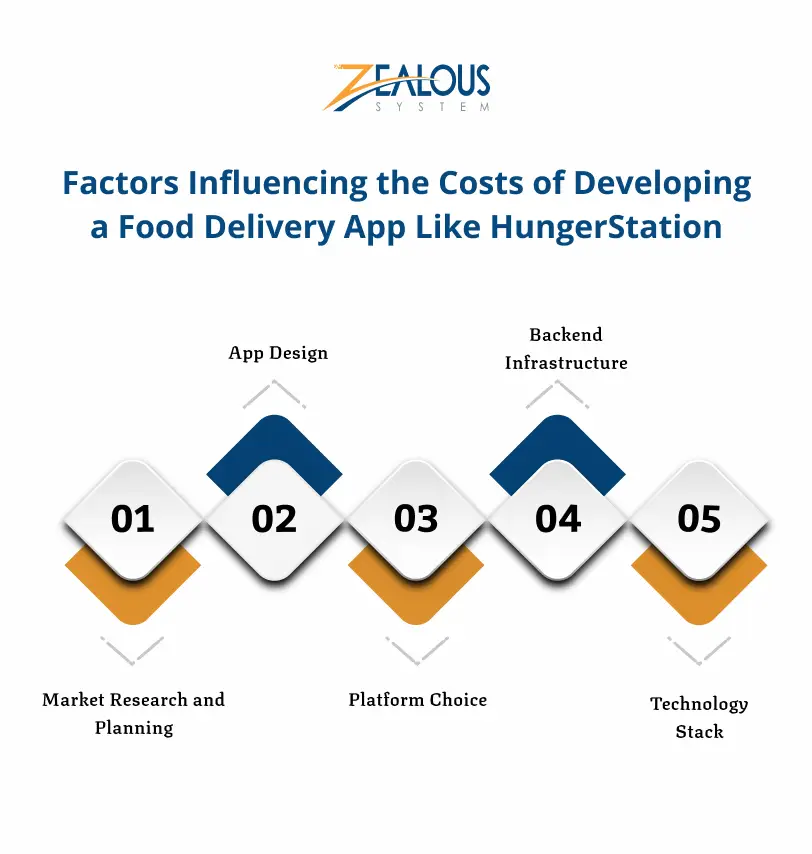 ZEALOUS
SYSTEM

Factors Influencing the Costs of Developing a Food Delivery App Like HungerStation

App Design

Backend Infrastructure

01

02

03

04

05

Market Research and Planning

Platform Choice

Technology Stack